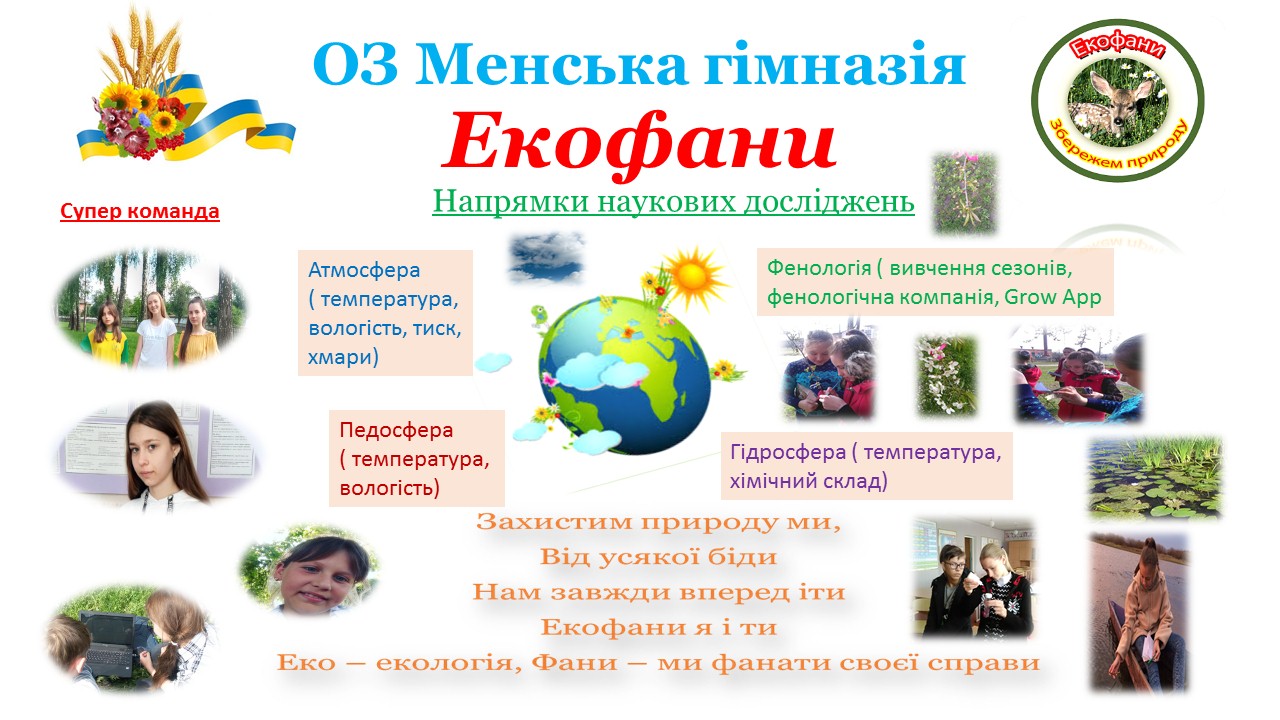 ОЗ Менська гімназія
Екофани

Екофани
Збережем природу

Напрямки наукових досліджень

Супер команда

Атмосфера ( температура, вологість, тиск, хмари)

Фенологія ( вивчення сезонів, фенологічна компанія, Grow App

Педосфера ( температура, вологість)

Гідросфера ( температура, хімічний склад)

Захистим природу ми,
Від усякої біди
Нам завжди вперед іти
Екофани я і ти
Еко – екологія, Фани – ми фанати своєї справи